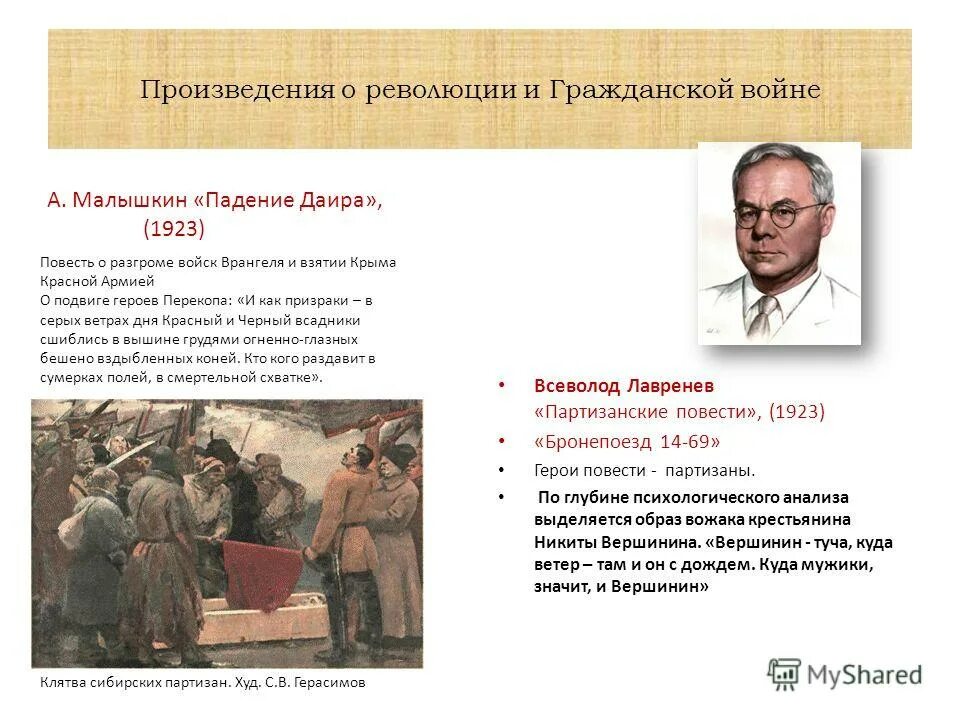 Произведения о революции и Гражданской войне

А. Малышкин «Падение Даира», (1923)

Повесть о разгроме войск Врангеля и взятии Крыма Красной Армией
О подвиге героев Перекопа: «И как призраки – в серых ветрах дня Красный и Черный всадники сшиблись в вышине грудями огненно-глазных бешено вздыбленных коней. Кто кого раздавит в сумерках полей, в смертельной схватке».

Клятва сибирских партизан. Худ. С.В. Герасимов

• Всеволод Лавренев «Партизанские повести», (1923)
• «Бронепоезд 14-69»
• Герои повести - партизаны.
• По глубине психологического анализа выделяется образ вожака крестьянина Никиты Вершинина. «Вершинин - туча, куда ветер – там и он с дождем. Куда мужики, значит, и Вершинин»

MyShared